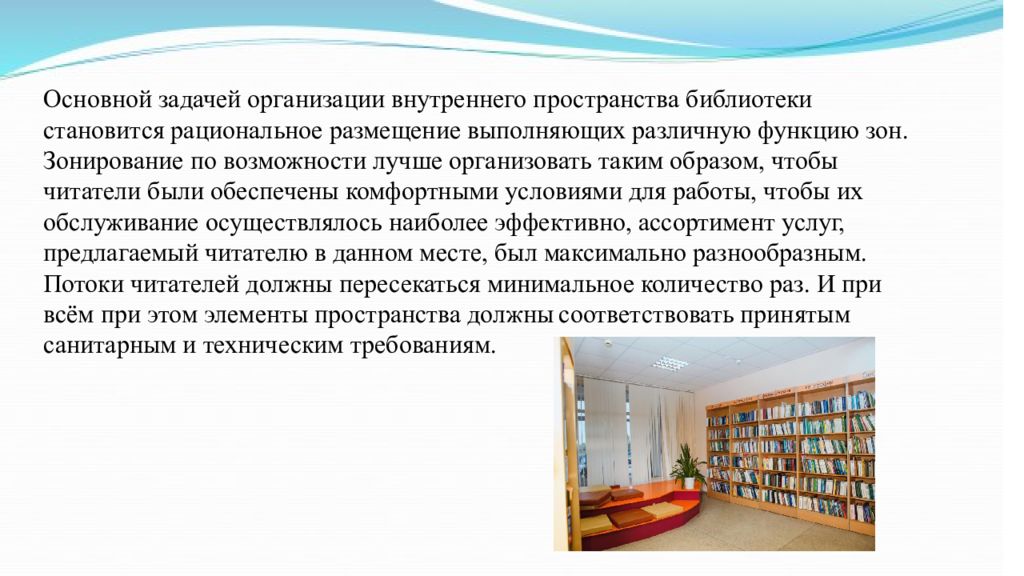 Основной задачей организации внутреннего пространства библиотеки становится рациональное размещение выполняющих различную функцию зон. Зонирование по возможности лучше организовать таким образом, чтобы читатели были обеспечены комфортными условиями для работы, чтобы их обслуживание осуществлялось наиболее эффективно, ассортимент услуг, предлагаемый читателю в данном месте, был максимально разнообразным. Потоки читателей должны пересекаться минимальное количество раз. И при всём при этом элементы пространства должны соответствовать принятым санитарным и техническим требованиям.